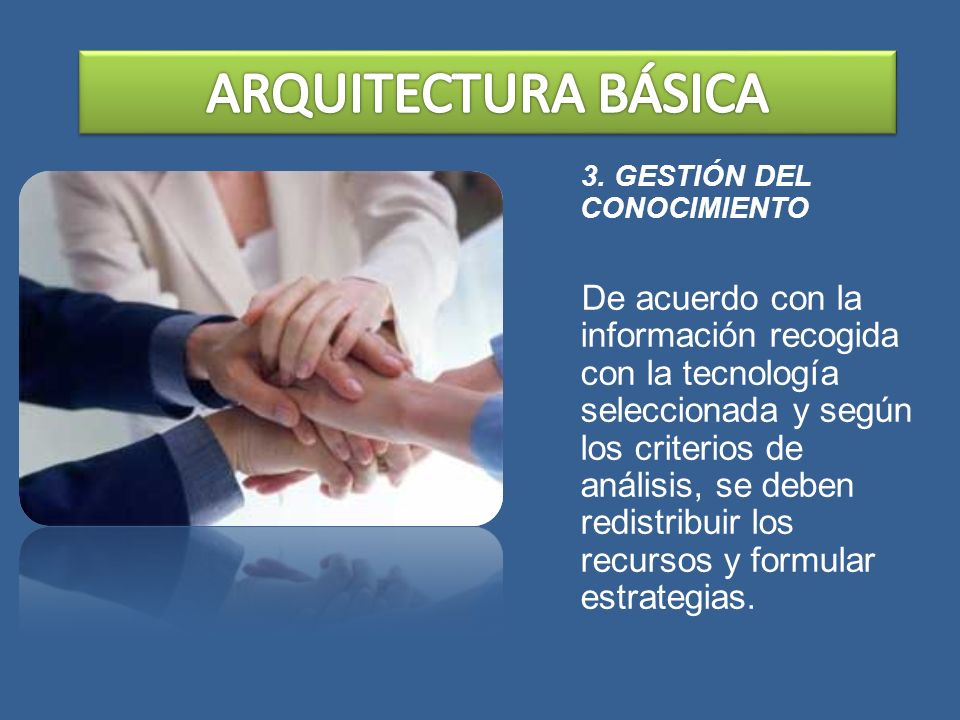 ARQUITECTURA BÁSICA

3. GESTIÓN DEL CONOCIMIENTO

De acuerdo con la información recogida con la tecnología seleccionada y según los criterios de análisis, se deben redistribuir los recursos y formular estrategias.